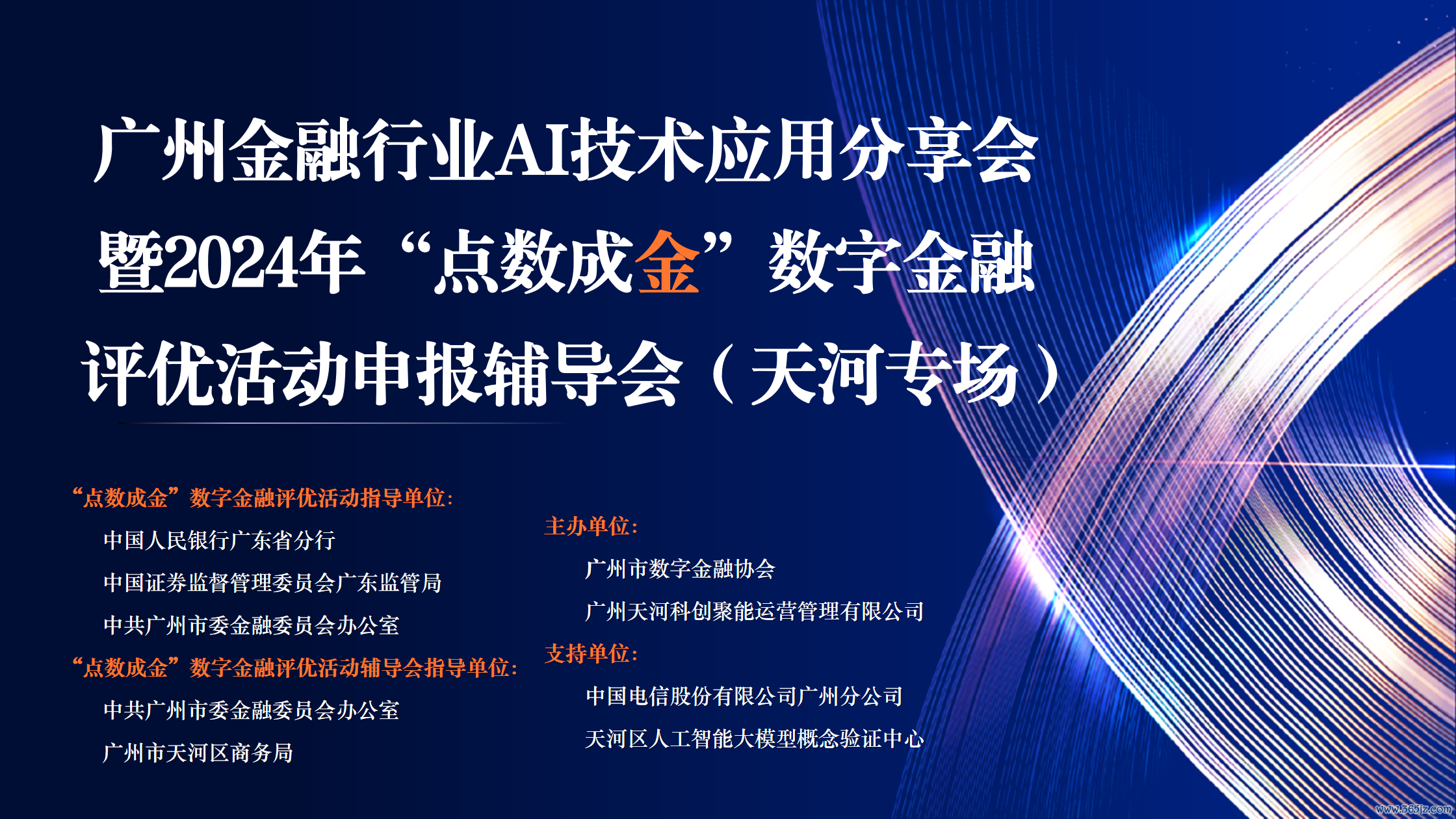 广州金融行业AI技术应用分享会
暨2024年“点数成金”数字金融
评优活动申报辅导会（天河专场）

“点数成金”数字金融评优活动指导单位：
中国人民银行广东省分行
中国证券监督管理委员会广东监管局
中共广州市委金融委员会办公室

“点数成金”数字金融评优活动辅导会指导单位：
中共广州市委金融委员会办公室
广州市天河区商务局

主办单位：
广州市数字金融协会
广州天河科创聚能运营管理有限公司

支持单位：
中国电信股份有限公司广州分公司
天河区人工智能大模型概念验证中心

www.365jz.com